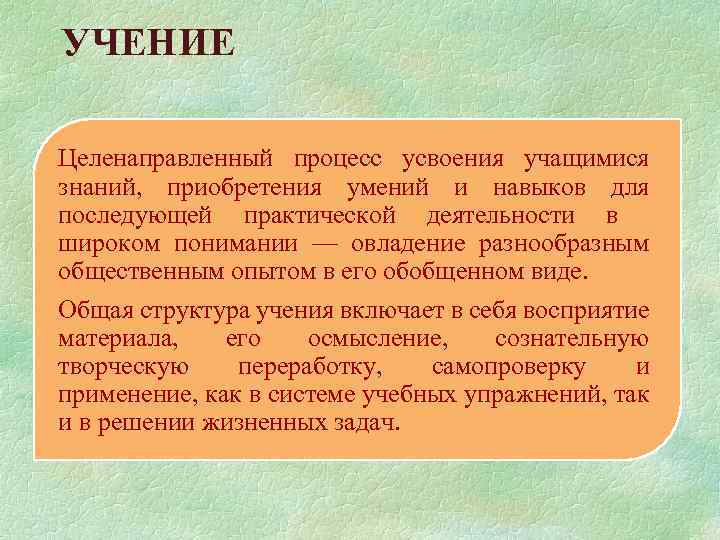 УЧЕНИЕ

Целенаправленный процесс усвоения учащимися знаний, приобретения умений и навыков для последующей практической деятельности в широком понимании — овладение разнообразным общественным опытом в его обобщенном виде.

Общая структура учения включает в себя восприятие материала, его осмысление, сознательную творческую переработку, самопроверку и применение, как в системе учебных упражнений, так и в решении жизненных задач.